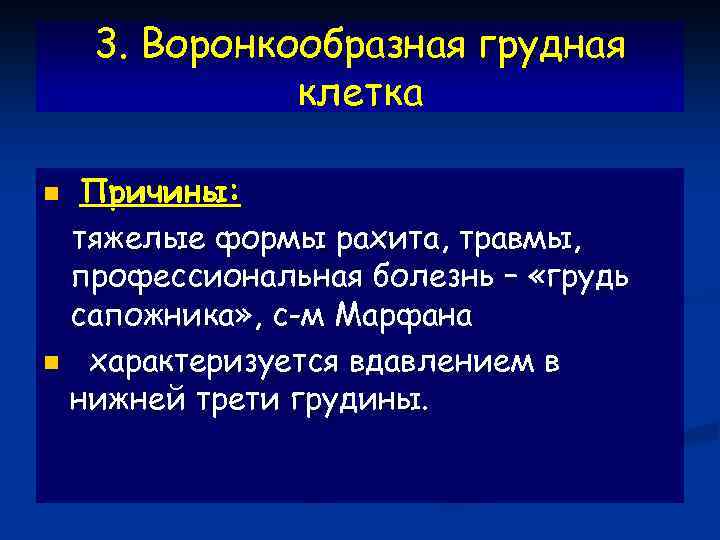 3. Воронкообразная грудная клетка

Причины:

тяжелые формы рахита, травмы, профессиональная болезнь – «грудь сапожника», с-м Марфана

характеризуется вдавлением в нижней трети грудины.